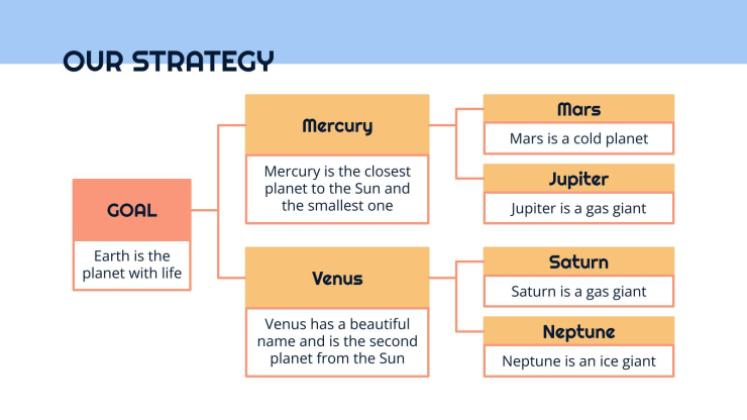 OUR STRATEGY

GOAL

Earth is the planet with life

Mercury

Mercury is the closest planet to the Sun and the smallest one

Venus

Venus has a beautiful name and is the second planet from the Sun

Mars

Mars is a cold planet

Jupiter

Jupiter is a gas giant

Saturn

Saturn is a gas giant

Neptune

Neptune is an ice giant